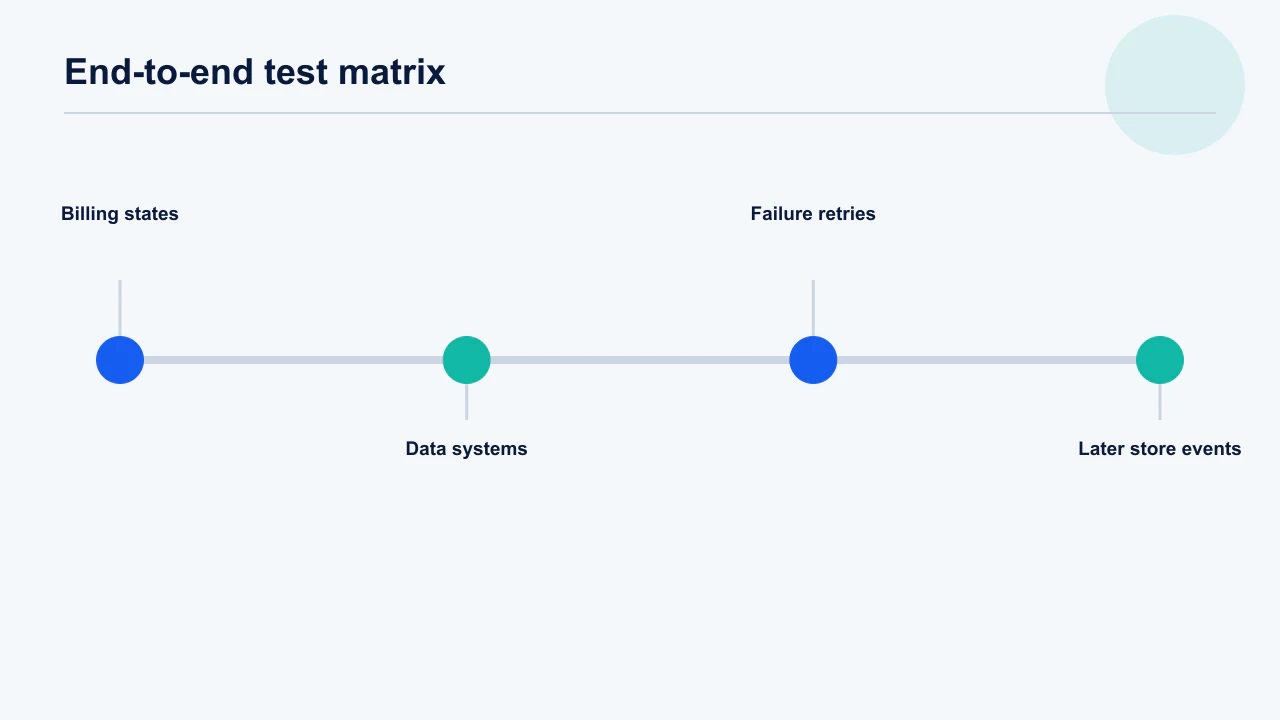 End-to-end test matrix

Billing states

Data systems

Failure retries

Later store events